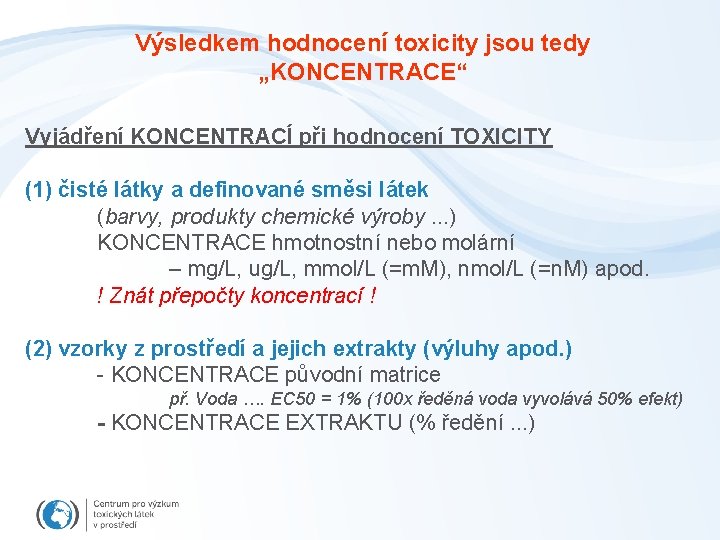 Výsledkem hodnocení toxicity jsou tedy „KONCENTRACE“

Vyjádření KONCENTRACÍ při hodnocení TOXICITY

(1) čisté látky a definované směsi látek

(barvy, produkty chemické výroby ...)

KONCENTRACE hmotnostní nebo molární

– mg/L, ug/L, mmol/L (=mM), nmol/L (=nM) apod.

! Znát přepočty koncentrací !

(2) vzorky z prostředí a jejich extrakty (výluhy apod.)

- KONCENTRACE původní matrice

př. Voda …. EC50 = 1% (100x ředěná voda vyvolává 50% efekt)

- KONCENTRACE EXTRAKTU (% ředění ...)

Centrum pro výzkum toxických látek v prostředí